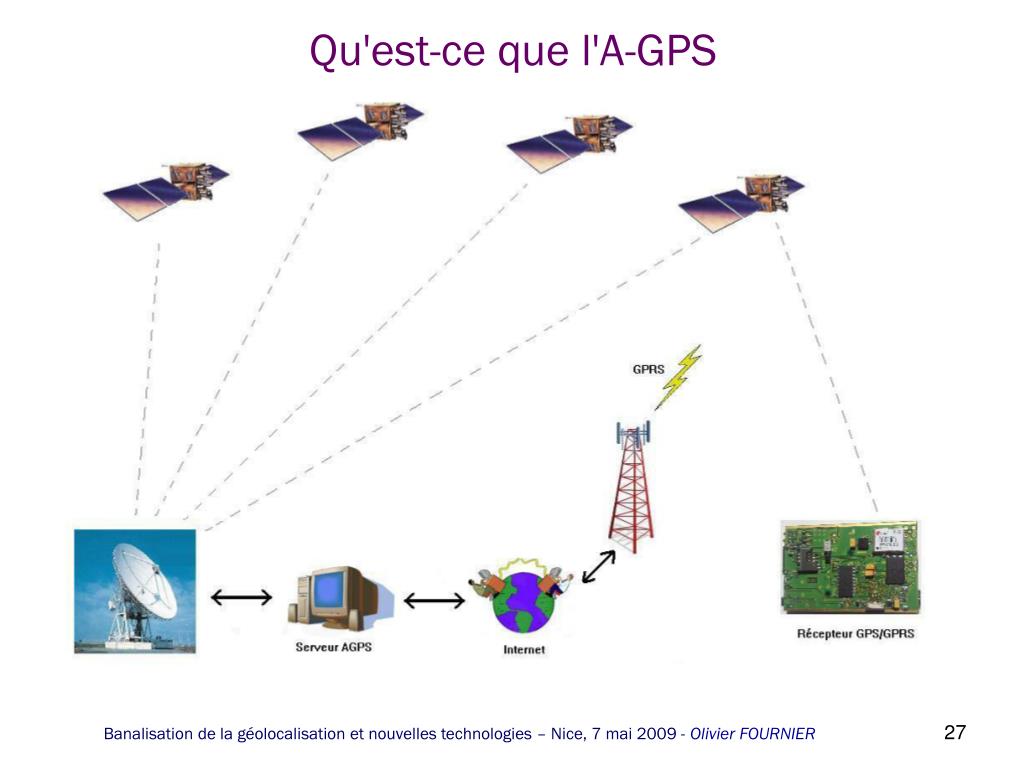 Qu'est-ce que l'A-GPS

GPRS

Serveur AGPS

Internet

Récepteur GPS/GPRS

Banalisation de la géolocalisation et nouvelles technologies – Nice, 7 mai 2009 - Olivier FOURNIER

27